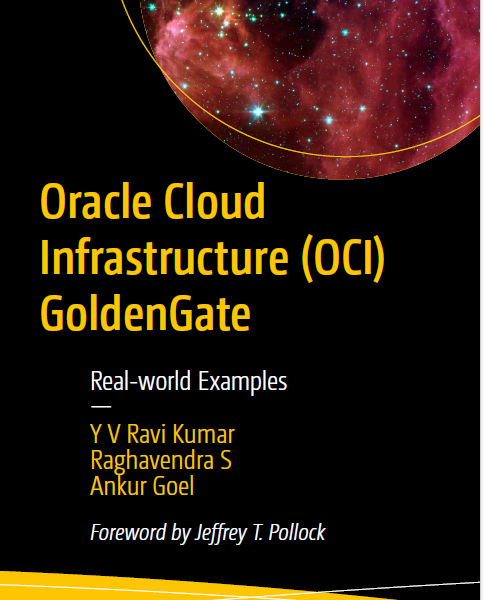 Oracle Cloud Infrastructure (OCI) GoldenGate

Real-world Examples

—

Y V Ravi Kumar
Raghavendra S
Ankur Goel

Foreword by Jeffrey T. Pollock